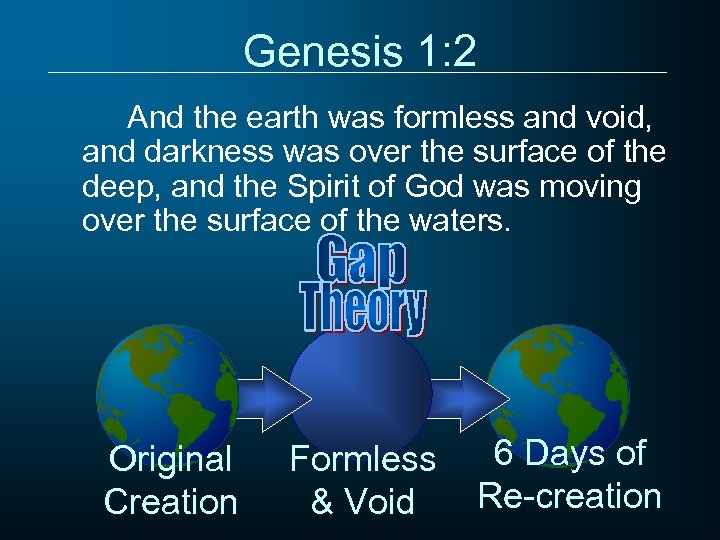 Genesis 1:2

And the earth was formless and void, and darkness was over the surface of the deep, and the Spirit of God was moving over the surface of the waters.

Gap Theory

Original Creation

Formless & Void

6 Days of Re-creation